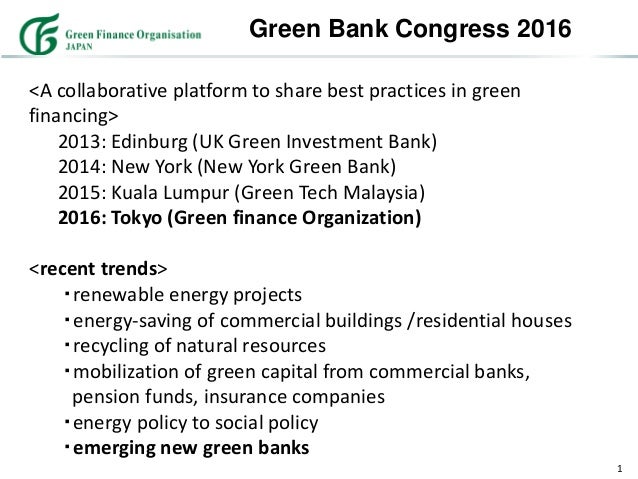 Green Finance Organisation
JAPAN

Green Bank Congress 2016

<A collaborative platform to share best practices in green financing>
2013: Edinburg (UK Green Investment Bank)
2014: New York (New York Green Bank)
2015: Kuala Lumpur (Green Tech Malaysia)
2016: Tokyo (Green finance Organization)

<recent trends>
・renewable energy projects
・energy-saving of commercial buildings /residential houses
・recycling of natural resources
・mobilization of green capital from commercial banks, pension funds, insurance companies
・energy policy to social policy
・emerging new green banks

1